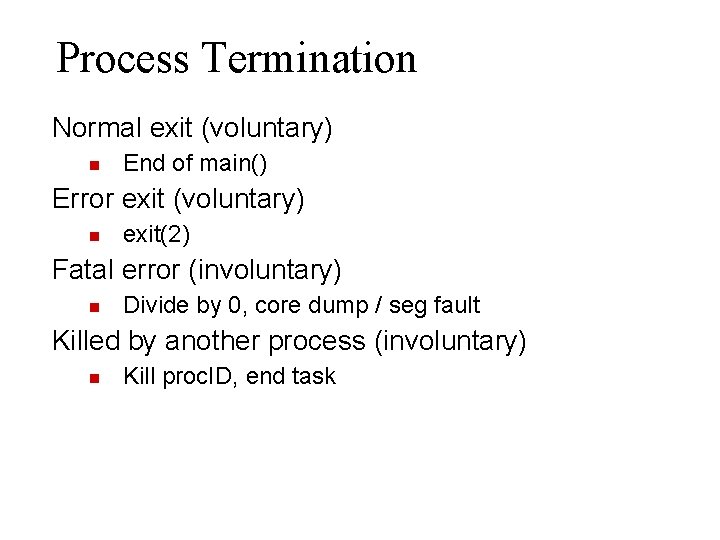 Process Termination

Normal exit (voluntary)

- End of main()

Error exit (voluntary)

- exit(2)

Fatal error (involuntary)

- Divide by 0, core dump / seg fault

Killed by another process (involuntary)

- Kill procID, end task